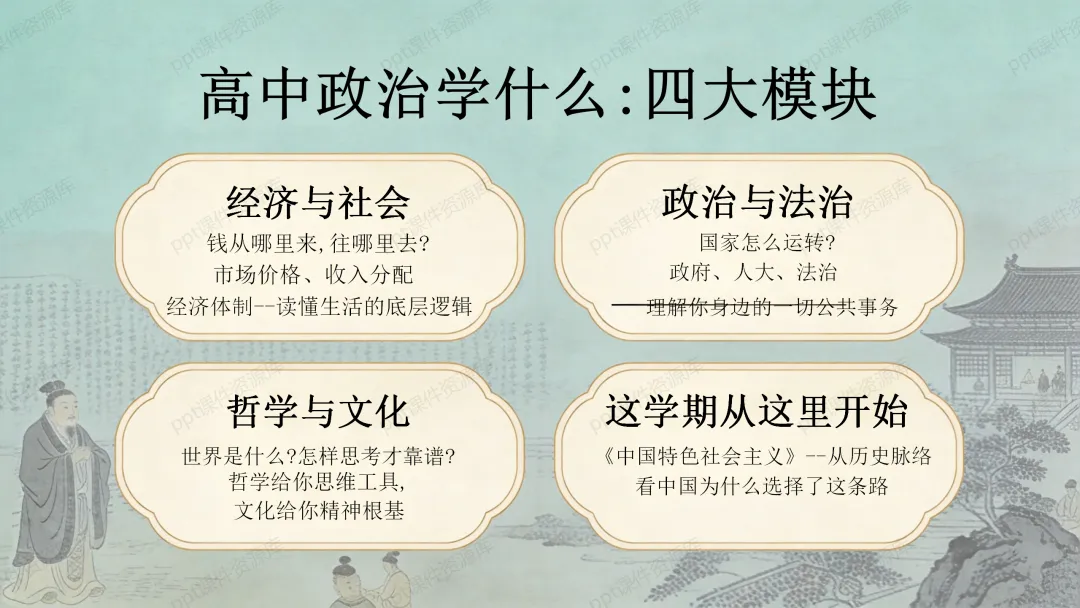 高中政治学什么:四大模块

经济与社会
钱从哪里来,往哪里去?
市场价格、收入分配
经济体制--读懂生活的底层逻辑

政治与法治
国家怎么运转?
政府、人大、法治
——理解你身边的一切公共事务

哲学与文化
世界是什么?怎样思考才靠谱?
哲学给你思维工具,
文化给你精神根基

这学期从这里开始
《中国特色社会主义》--从历史脉络
看中国为什么选择了这条路

ppt课件资源库